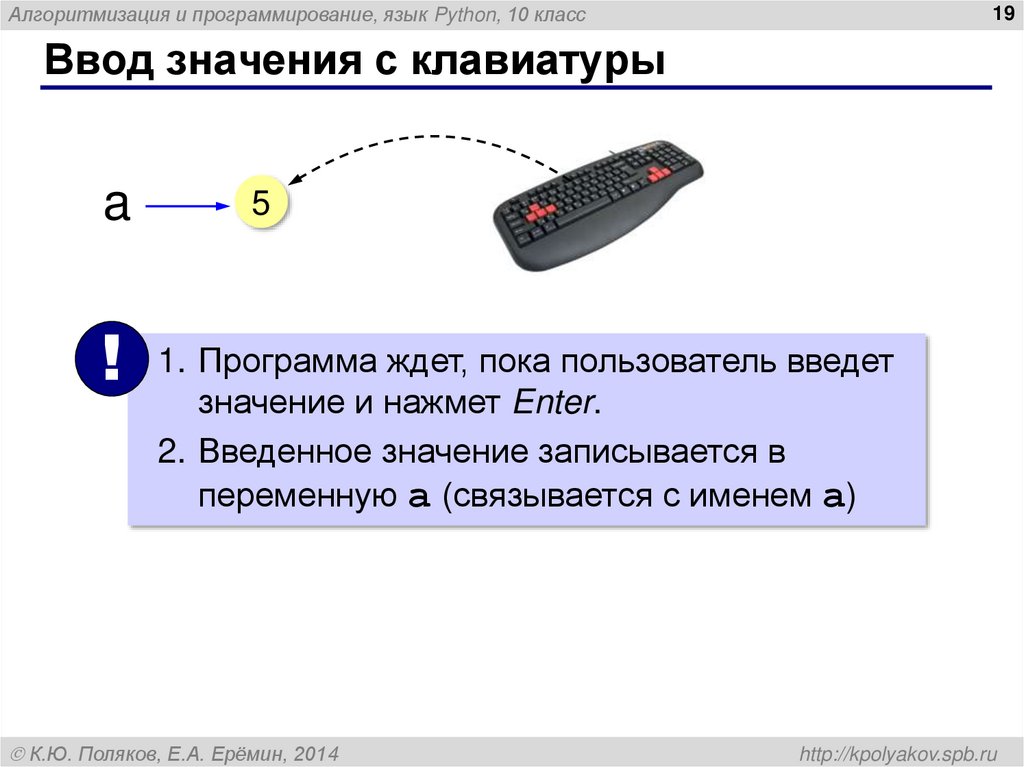 Алгоритмизация и программирование, язык Python, 10 класс

19

Ввод значения с клавиатуры

a

5

!

1. Программа ждет, пока пользователь введет значение и нажмет Enter.

2. Введенное значение записывается в переменную a (связывается с именем a)

© К.Ю. Поляков, Е.А. Ерёмин, 2014

http://kpolyakov.spb.ru